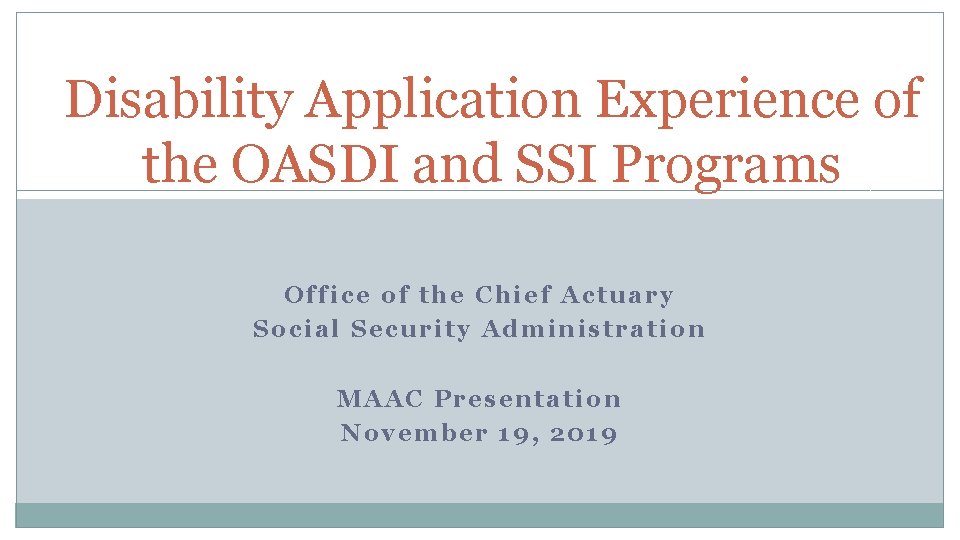 Disability Application Experience of the OASDI and SSI Programs

Office of the Chief Actuary
Social Security Administration

MAAC Presentation
November 19, 2019